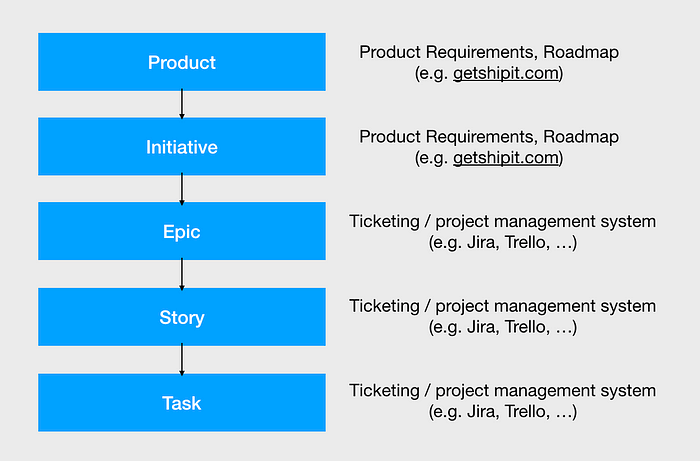 Product

Product Requirements, Roadmap
(e.g. getshipit.com)

Initiative

Product Requirements, Roadmap
(e.g. getshipit.com)

Epic

Ticketing / project management system
(e.g. Jira, Trello, …)

Story

Ticketing / project management system
(e.g. Jira, Trello, …)

Task

Ticketing / project management system
(e.g. Jira, Trello, …)